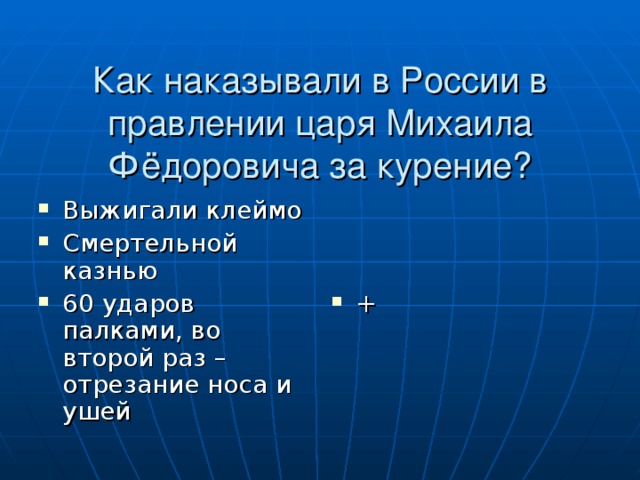 Как наказывали в России в правлении царя Михаила Фёдоровича за курение?

- Выжигали клеймо
- Смертельной казнью
- 60 ударов палками, во второй раз – отрезание носа и ушей

- +